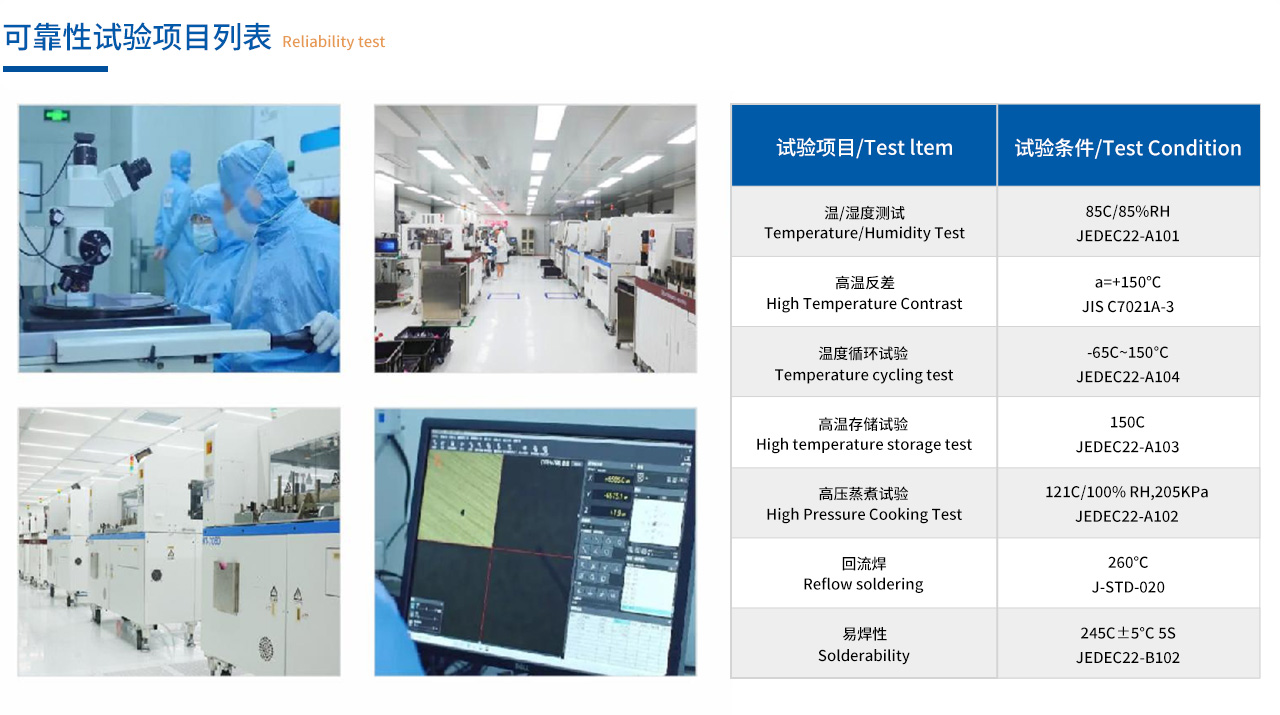 可靠性试验项目列表 Reliability test

| 试验项目/Test ltem | 试验条件/Test Condition |
|---|---|
| 温/湿度测试 Temperature/Humidity Test | 85C/85%RH JEDEC22-A101 |
| 高温反差 High Temperature Contrast | a=+150°C JIS C7021A-3 |
| 温度循环试验 Temperature cycling test | -65C~150°C JEDEC22-A104 |
| 高温存储试验 High temperature storage test | 150C JEDEC22-A103 |
| 高压蒸煮试验 High Pressure Cooking Test | 121C/100% RH,205KPa JEDEC22-A102 |
| 回流焊 Reflow soldering | 260°C J-STD-020 |
| 易焊性 Solderability | 245C±5°C 5S JEDEC22-B102 |